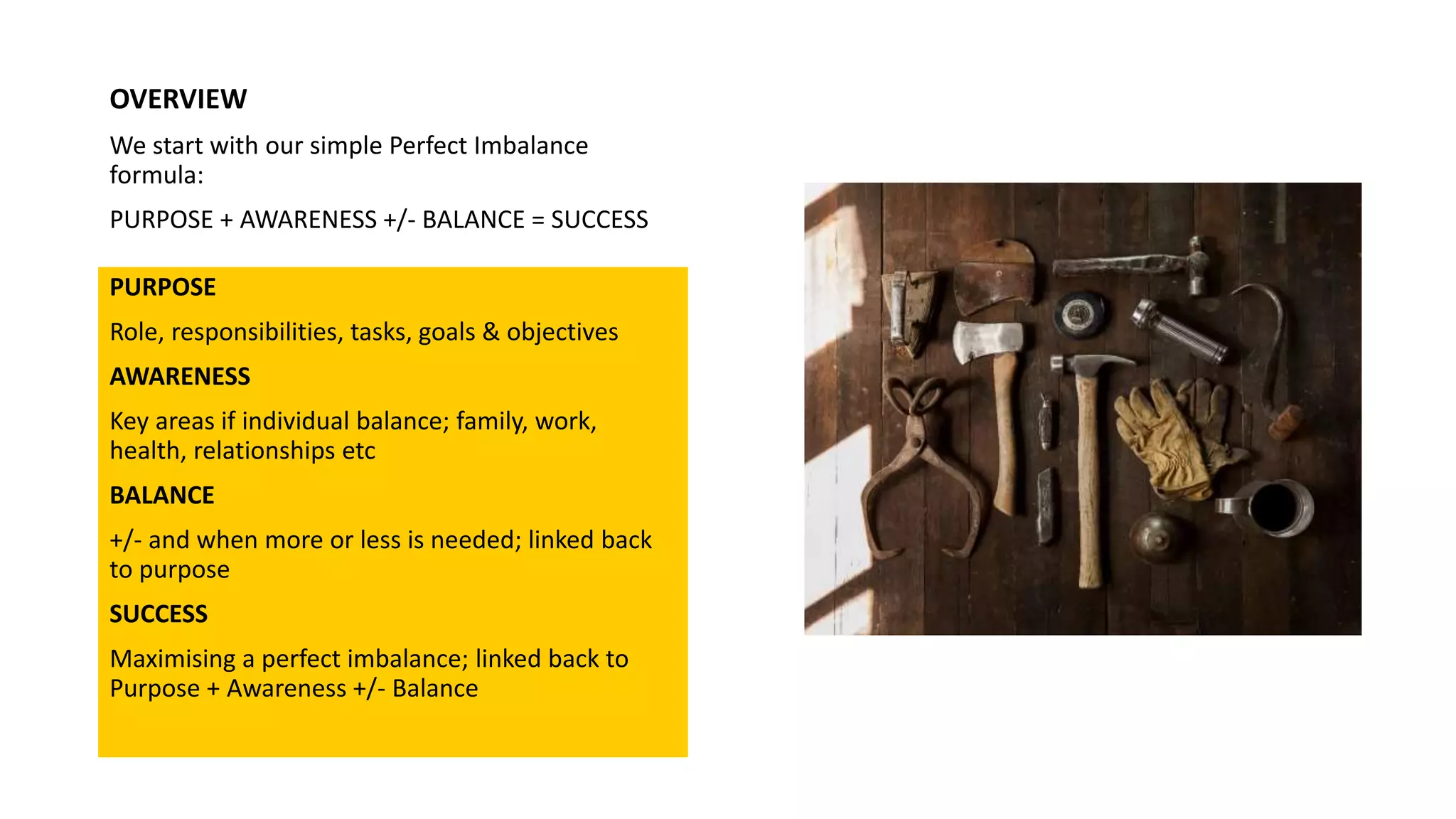 OVERVIEW

We start with our simple Perfect Imbalance formula:

PURPOSE + AWARENESS +/- BALANCE = SUCCESS

PURPOSE

Role, responsibilities, tasks, goals & objectives

AWARENESS

Key areas if individual balance; family, work, health, relationships etc

BALANCE

+/- and when more or less is needed; linked back to purpose

SUCCESS

Maximising a perfect imbalance; linked back to Purpose + Awareness +/- Balance